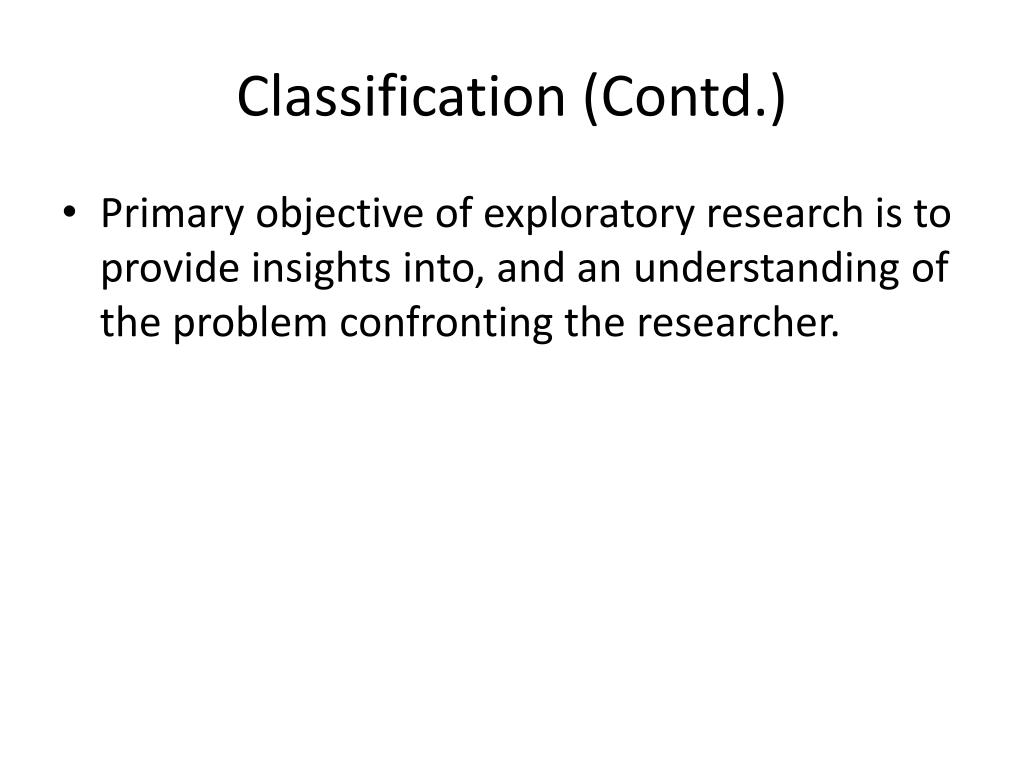 Classification (Contd.)

• Primary objective of exploratory research is to provide insights into, and an understanding of the problem confronting the researcher.